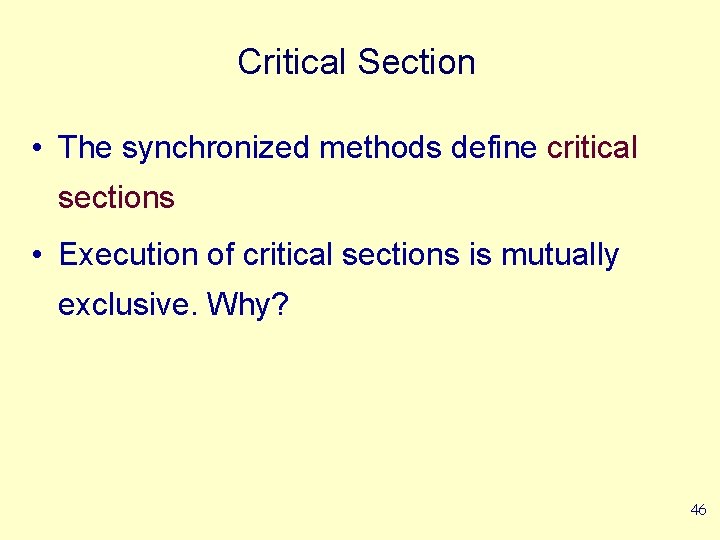 Critical Section

• The synchronized methods define critical sections

• Execution of critical sections is mutually exclusive. Why?

46